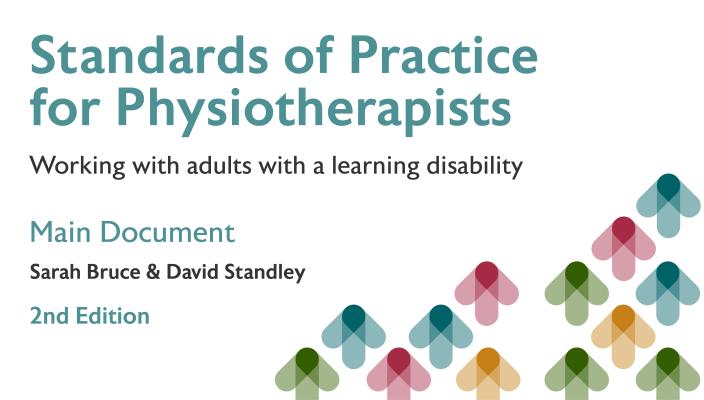 Standards of Practice for Physiotherapists

Working with adults with a learning disability

Main Document

Sarah Bruce & David Standley

2nd Edition